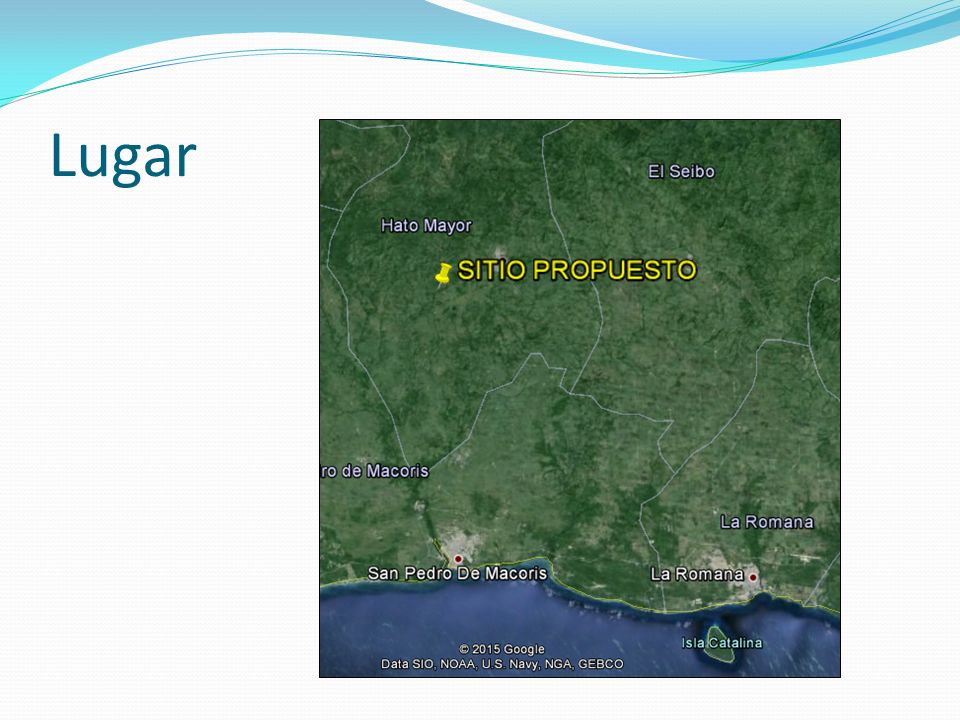 Lugar

El Seibo

Hato Mayor

SITIO PROPUESTO

ro de Macoris

La Romana

San Pedro De Macoris

La Romana

Isla Catalina

© 2015 Google
Data SIO, NOAA, U.S. Navy, NGA, GEBCO